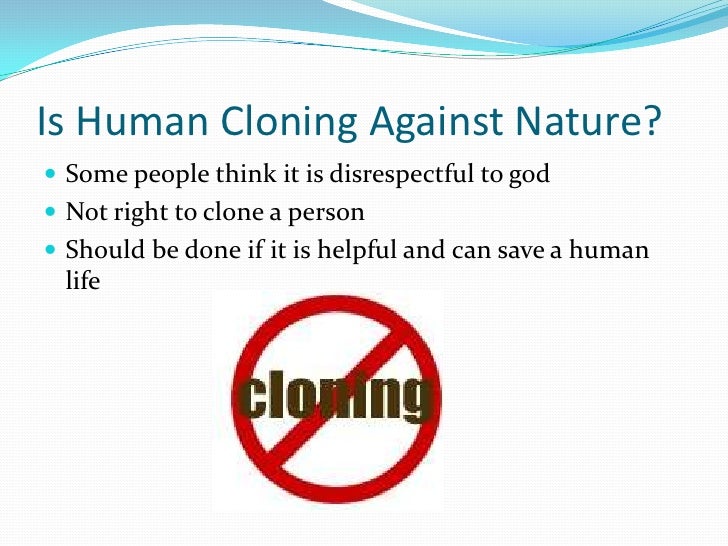 Is Human Cloning Against Nature?

- Some people think it is disrespectful to god
- Not right to clone a person
- Should be done if it is helpful and can save a human life

cloning